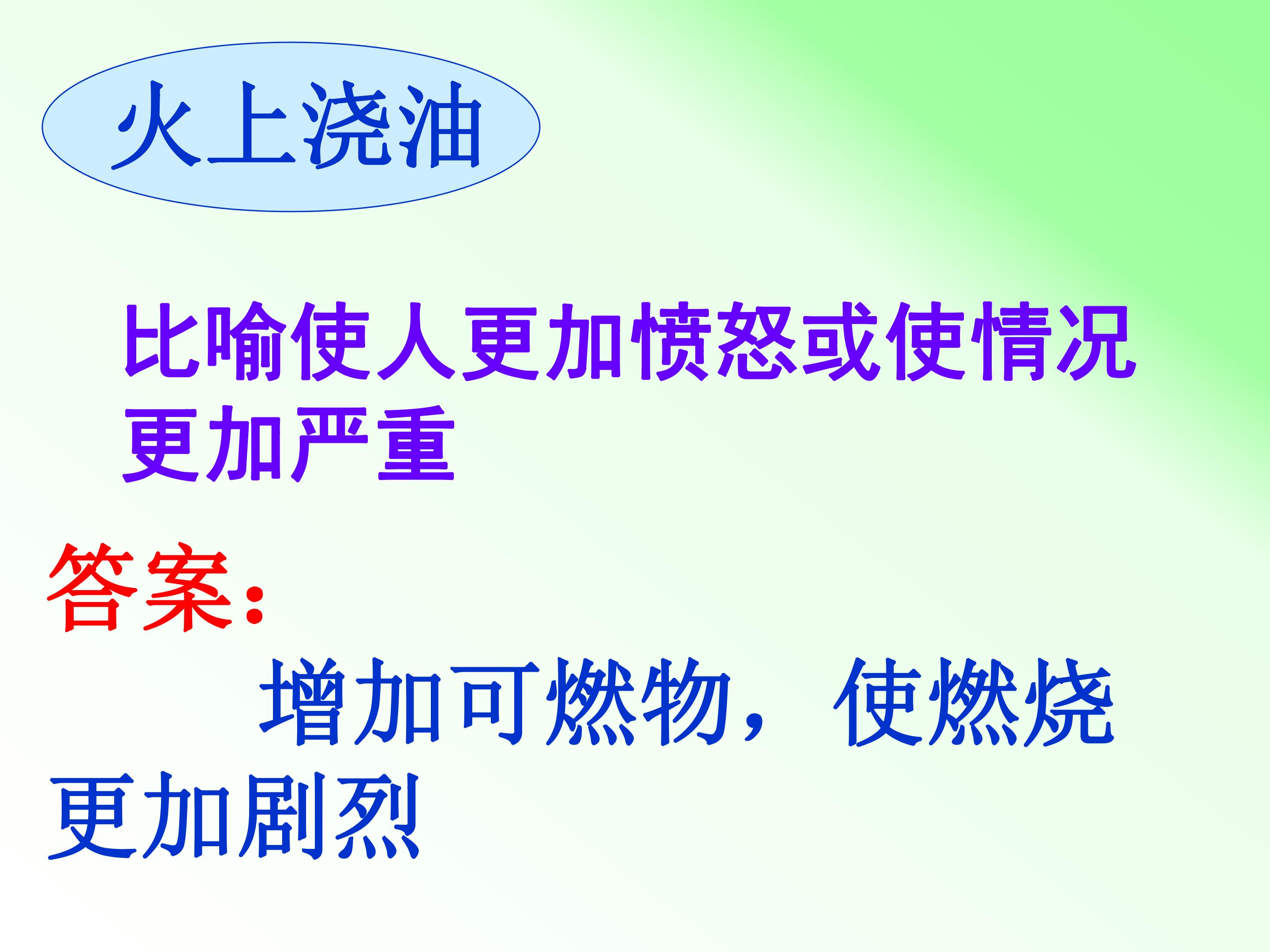 火上浇油

比喻使人更加愤怒或使情况更加严重

答案:

增加可燃物，使燃烧更加剧烈